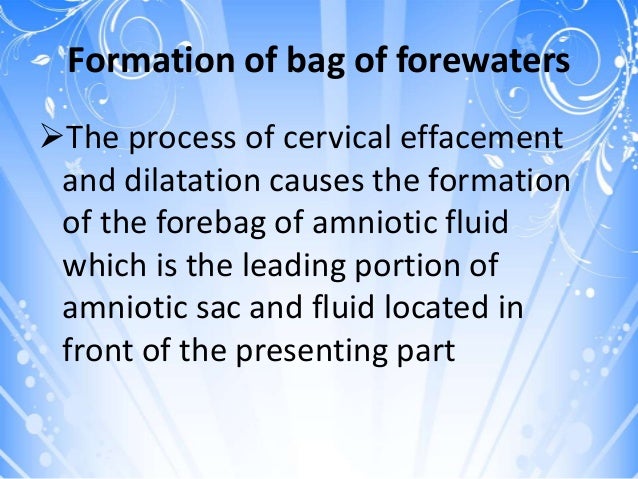 Formation of bag of forewaters

➢The process of cervical effacement and dilatation causes the formation of the forebag of amniotic fluid which is the leading portion of amniotic sac and fluid located in front of the presenting part